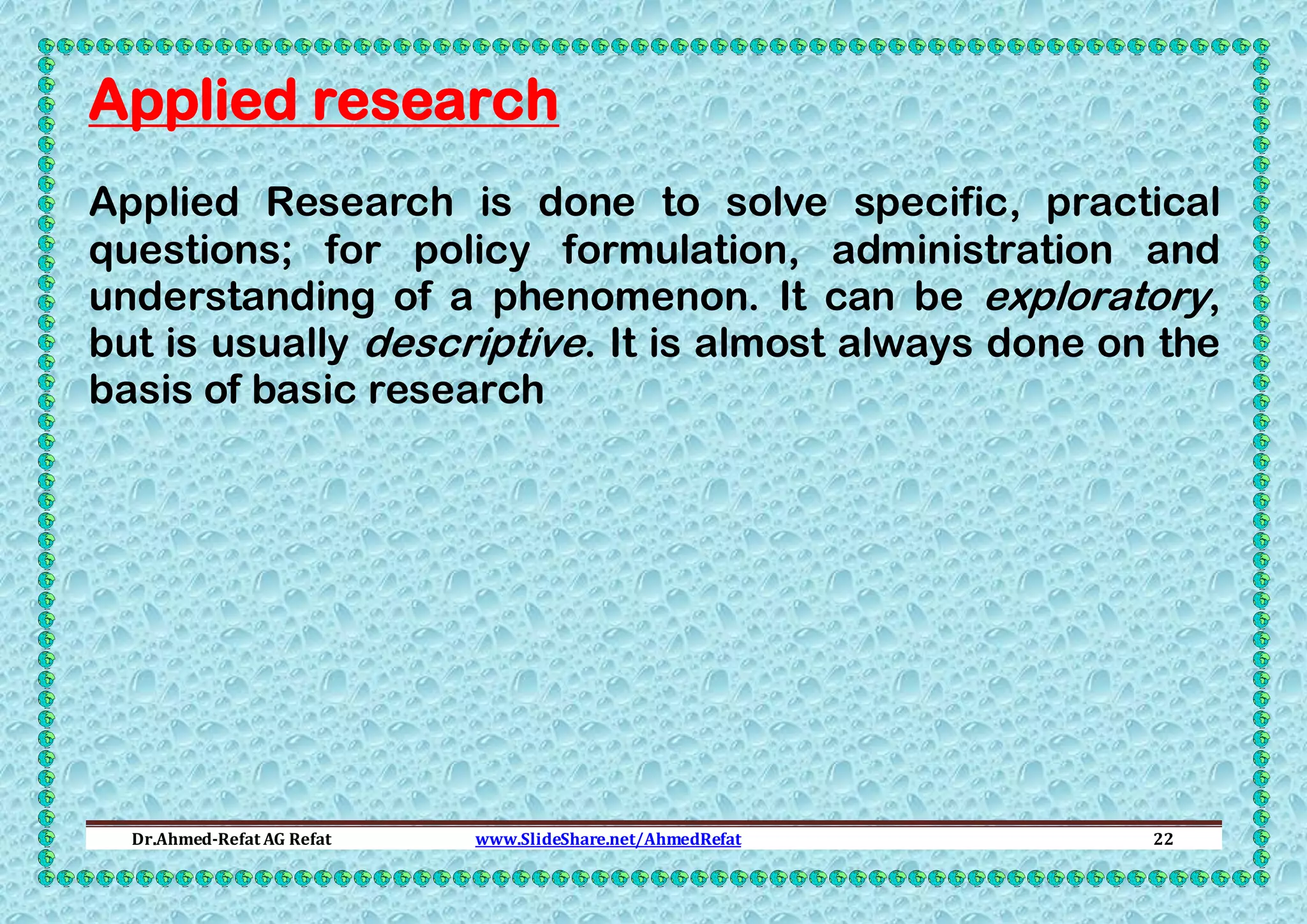 Applied research

Applied Research is done to solve specific, practical questions; for policy formulation, administration and understanding of a phenomenon. It can be exploratory, but is usually descriptive. It is almost always done on the basis of basic research

Dr.Ahmed-Refat AG Refat www.SlideShare.net/AhmedRefat 22